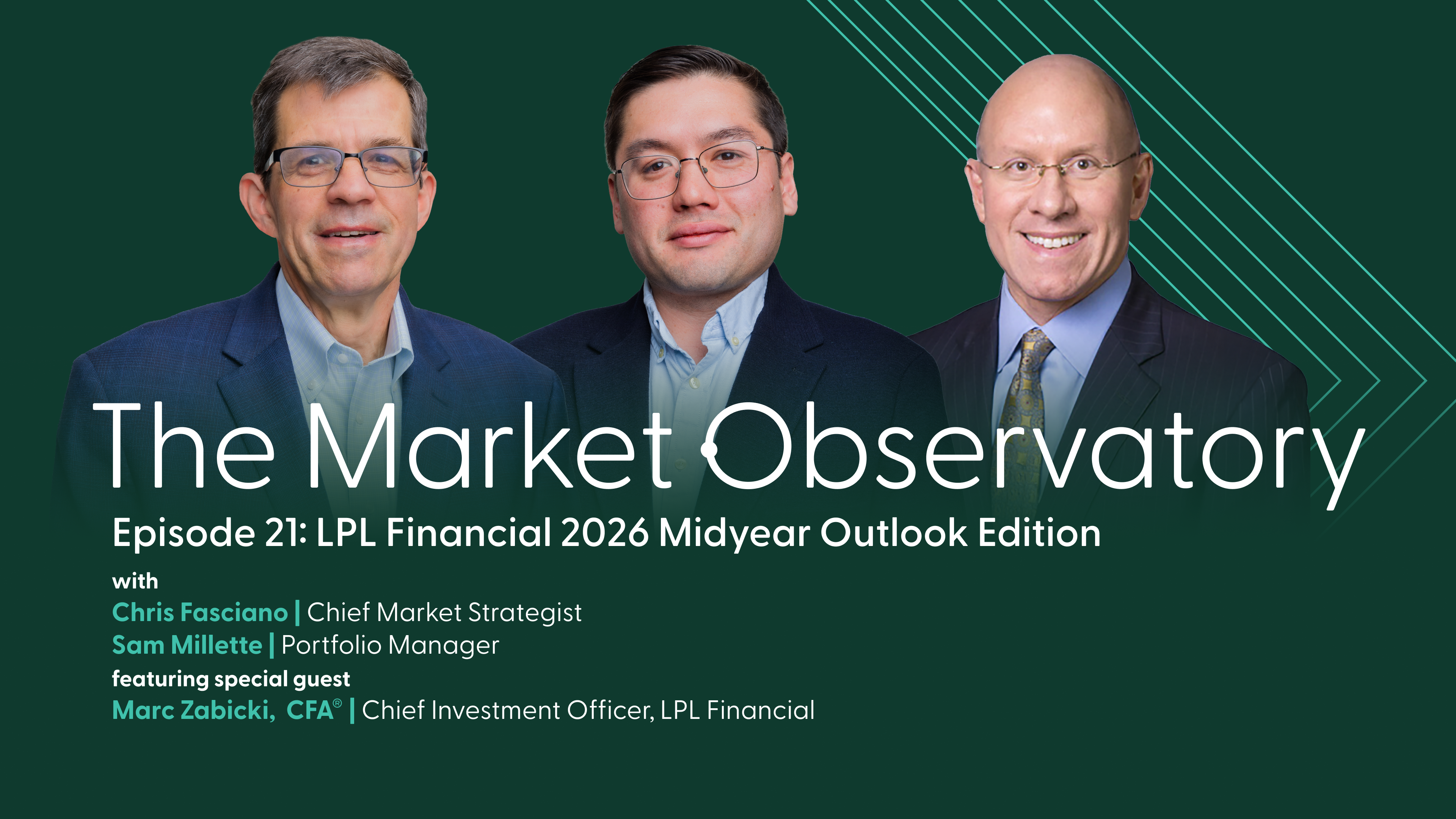 The Market Observatory

Episode 21: LPL Financial 2026 Midyear Outlook Edition

with
Chris Fasciano | Chief Market Strategist
Sam Millette | Portfolio Manager
featuring special guest
Marc Zabicki, CFA® | Chief Investment Officer, LPL Financial